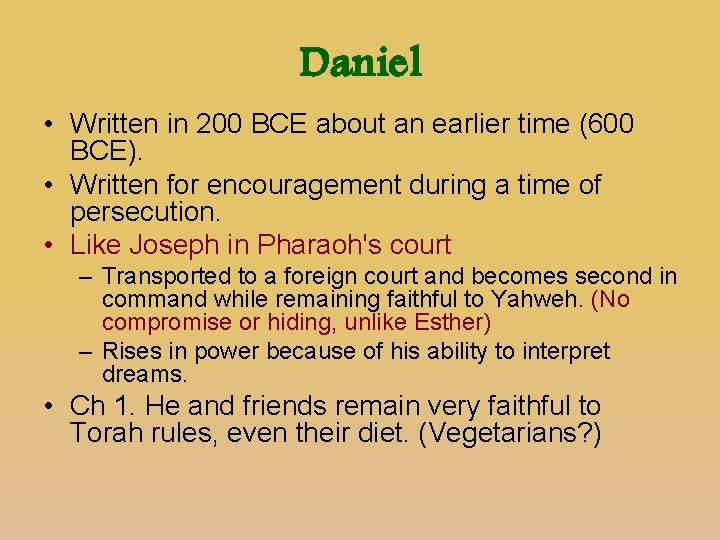 Daniel

• Written in 200 BCE about an earlier time (600 BCE).

• Written for encouragement during a time of persecution.

• Like Joseph in Pharaoh's court

– Transported to a foreign court and becomes second in command while remaining faithful to Yahweh. (No compromise or hiding, unlike Esther)

– Rises in power because of his ability to interpret dreams.

• Ch 1. He and friends remain very faithful to Torah rules, even their diet. (Vegetarians?)